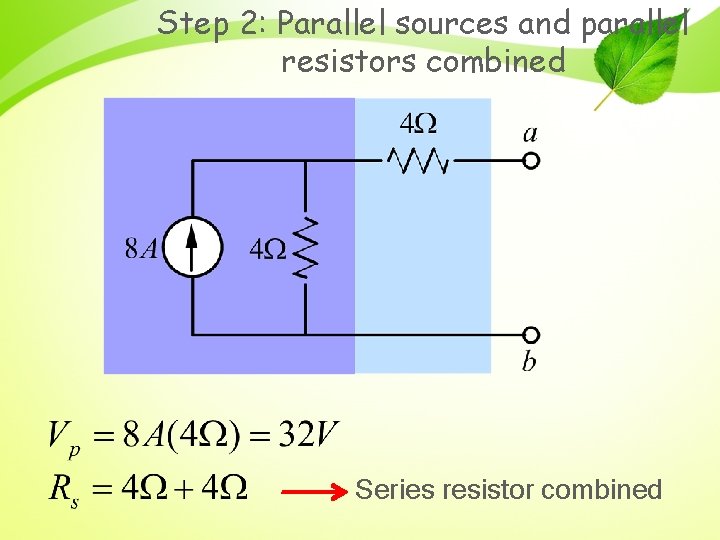 Step 2: Parallel sources and parallel resistors combined

$4\Omega$

$a$

$8A$

$4\Omega$

$b$

$V_p = 8A(4\Omega) = 32V$

$R_s = 4\Omega + 4\Omega$ Series resistor combined